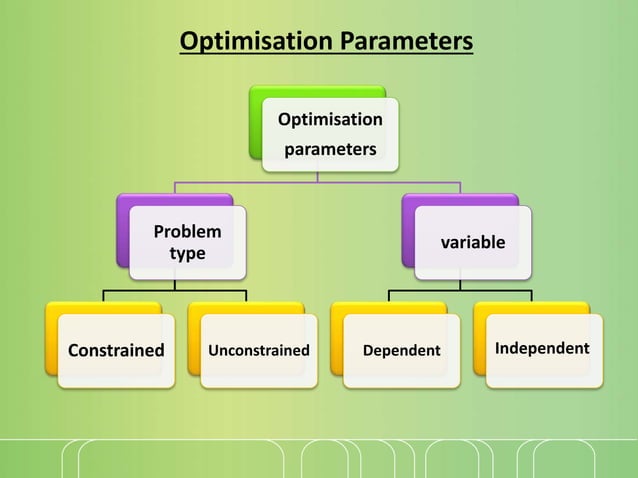 Optimisation Parameters

Optimisation parameters

Problem type

variable

Constrained

Unconstrained

Dependent

Independent